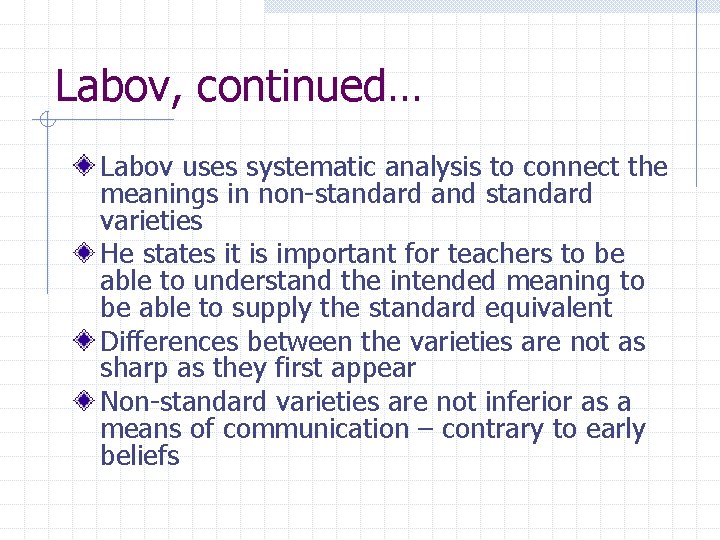 Labov, continued…

Labov uses systematic analysis to connect the meanings in non-standard and standard varieties

He states it is important for teachers to be able to understand the intended meaning to be able to supply the standard equivalent

Differences between the varieties are not as sharp as they first appear

Non-standard varieties are not inferior as a means of communication – contrary to early beliefs